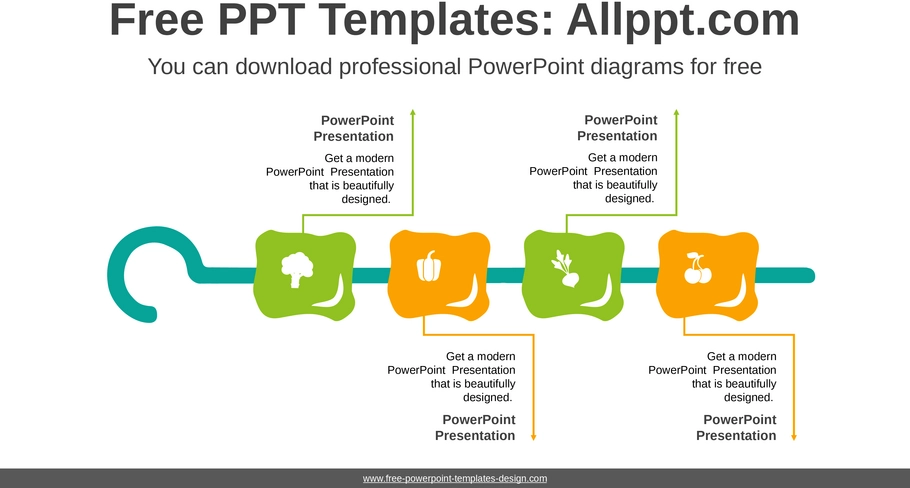 Free PPT Templates: Allppt.com

You can download professional PowerPoint diagrams for free

PowerPoint Presentation

Get a modern PowerPoint Presentation that is beautifully designed.

PowerPoint Presentation

Get a modern PowerPoint Presentation that is beautifully designed.

Get a modern PowerPoint Presentation that is beautifully designed.

PowerPoint Presentation

Get a modern PowerPoint Presentation that is beautifully designed.

PowerPoint Presentation

www.free-powerpoint-templates-design.com